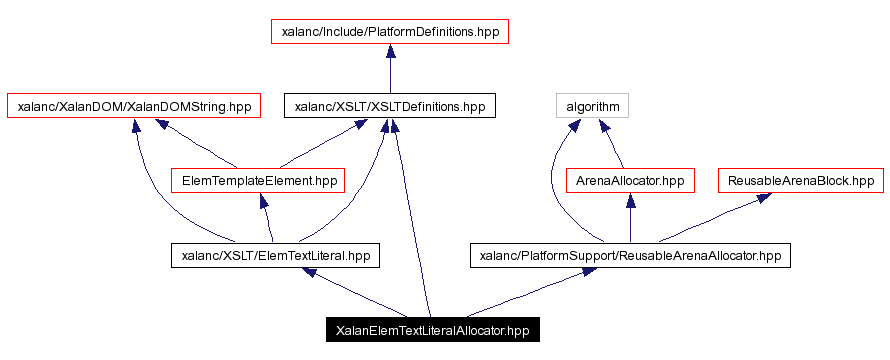 xalanc/Include/PlatformDefinitions.hpp

xalanc/XalanDOM/XalanDOMString.hpp

xalanc/XSLT/XSLTDefinitions.hpp

algorithm

ElemTemplateElement.hpp

ArenaAllocator.hpp

ReusableArenaBlock.hpp

xalanc/XSLT/ElemTextLiteral.hpp

xalanc/PlatformSupport/ReusableArenaAllocator.hpp

XalanElemTextLiteralAllocator.hpp